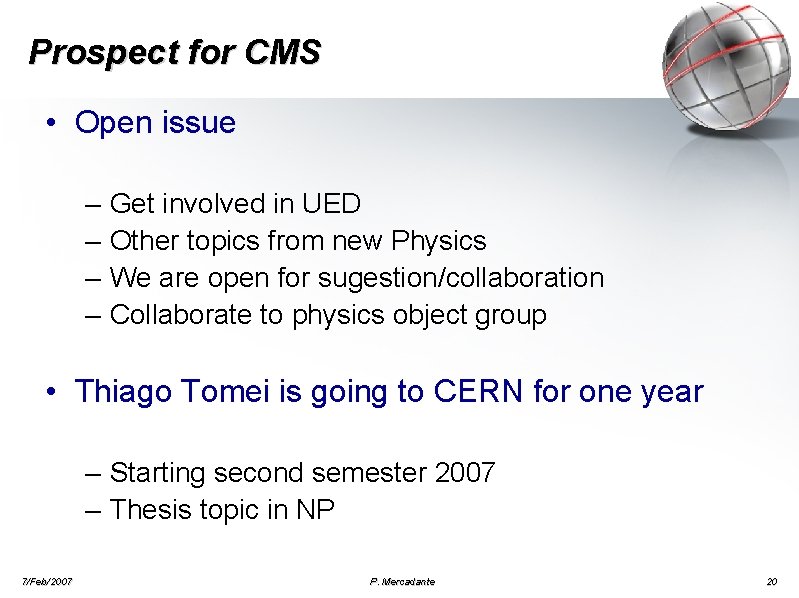 Prospect for CMS

• Open issue

– Get involved in UED
– Other topics from new Physics
– We are open for sugestion/collaboration
– Collaborate to physics object group

• Thiago Tomei is going to CERN for one year

– Starting second semester 2007
– Thesis topic in NP

7/Feb/2007 P. Mercadante 20